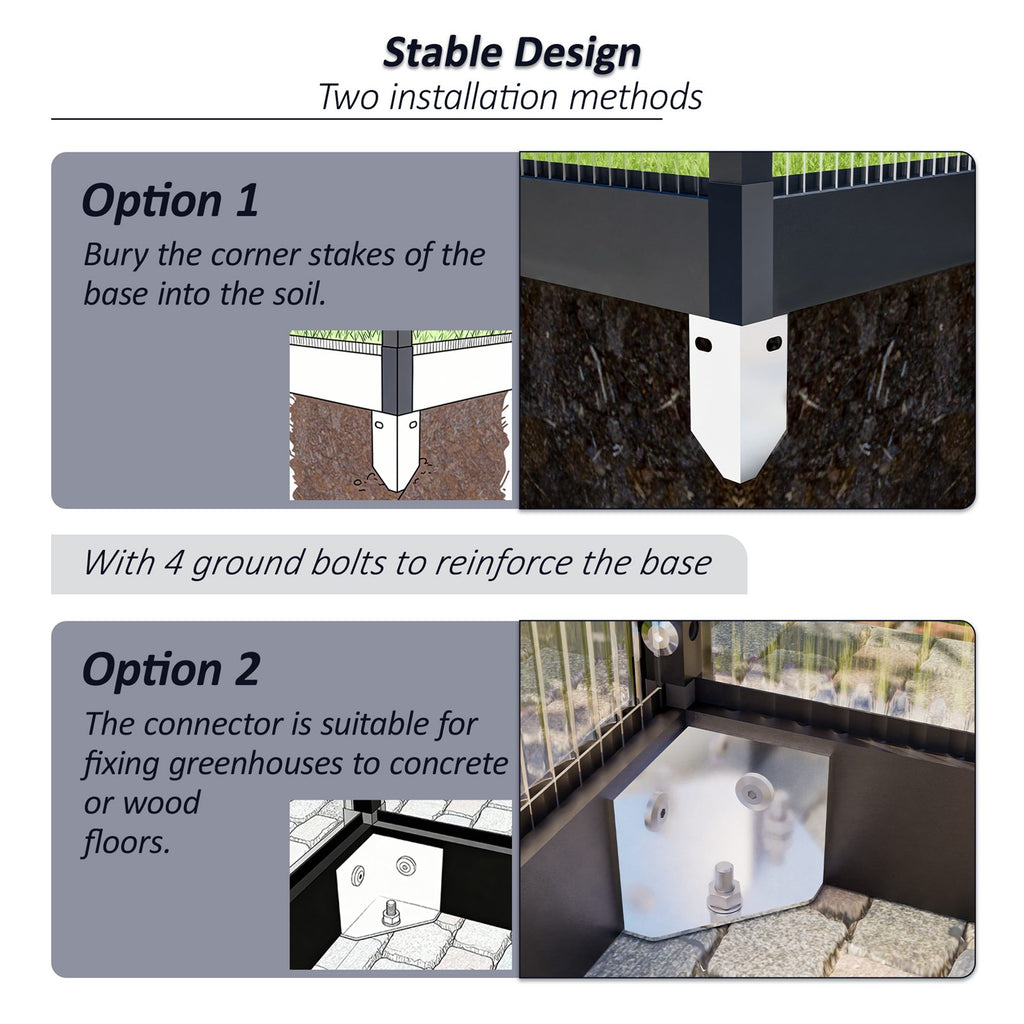 Stable Design
Two installation methods

Option 1
Bury the corner stakes of the base into the soil.

With 4 ground bolts to reinforce the base

Option 2
The connector is suitable for fixing greenhouses to concrete or wood floors.